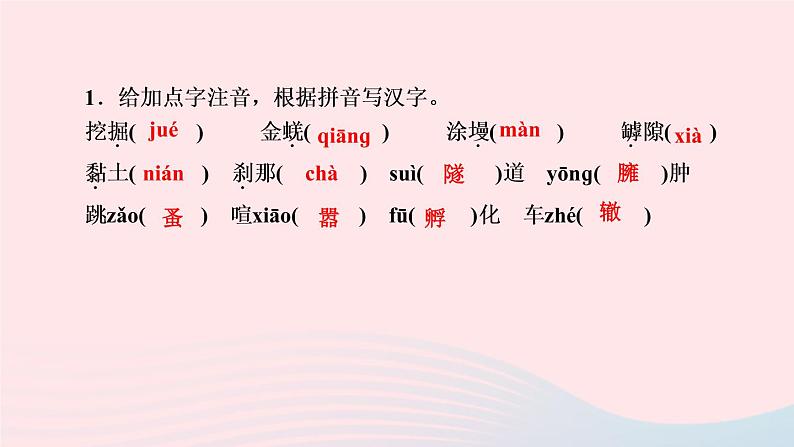 1．给加点字注音，根据拼音写汉字。

挖掘( jué )　金蜣( qiāng )　涂墁( màn )　罅隙( xià )

黏土( nián )　刹那( chà )　suì( 隧 )道　yōng( 臃 )肿

跳zǎo( 蚤 )　喧xiāo( 嚣 )　fū( 孵 )化　车zhé( 辙 )